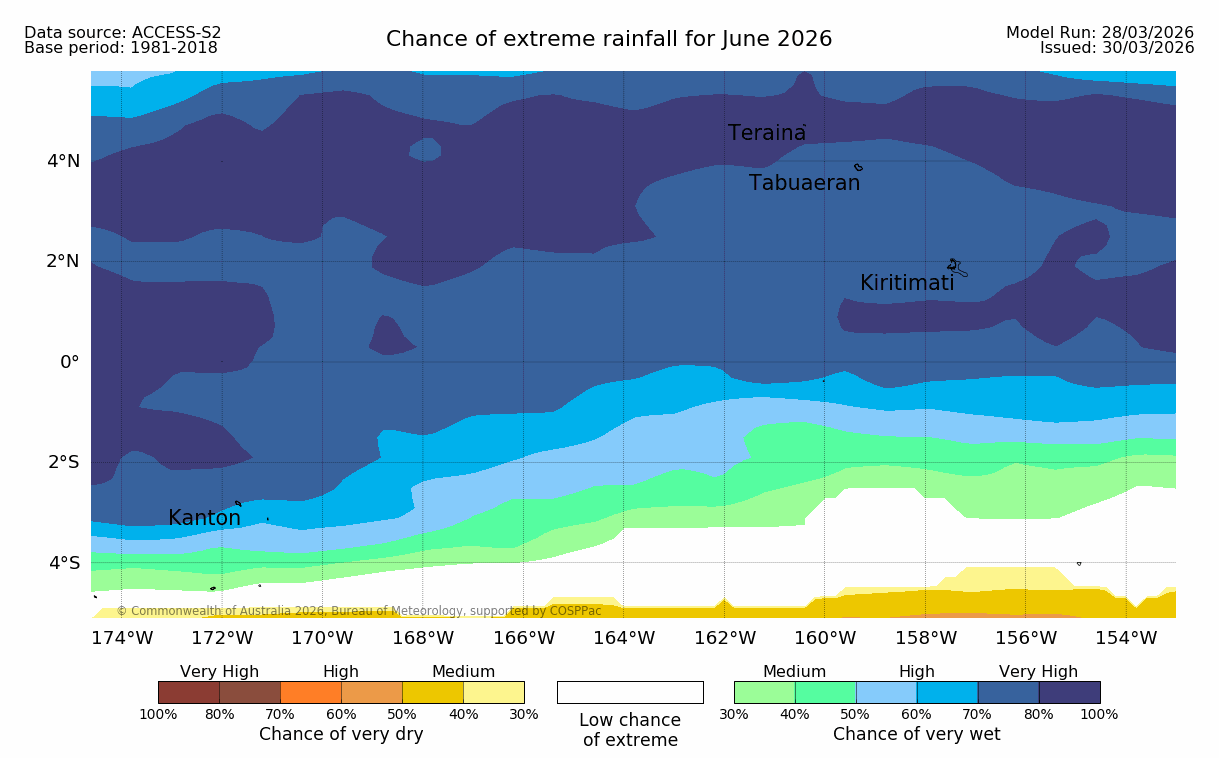 Data source: ACCESS-S2
Base period: 1981-2018

Chance of extreme rainfall for June 2026

Model Run: 28/03/2026
Issued: 30/03/2026

4°N
2°N
0°
2°S
4°S

Teraina
Tabuaeran
Kiritimati
Kanton

© Commonwealth of Australia 2026, Bureau of Meteorology, supported by COSPPac

174°W 172°W 170°W 168°W 166°W 164°W 162°W 160°W 158°W 156°W 154°W

Very High High Medium
100% 80% 70% 60% 50% 40% 30%
Chance of very dry

Low chance of extreme

Medium High Very High
30% 40% 50% 60% 70% 80% 100%
Chance of very wet